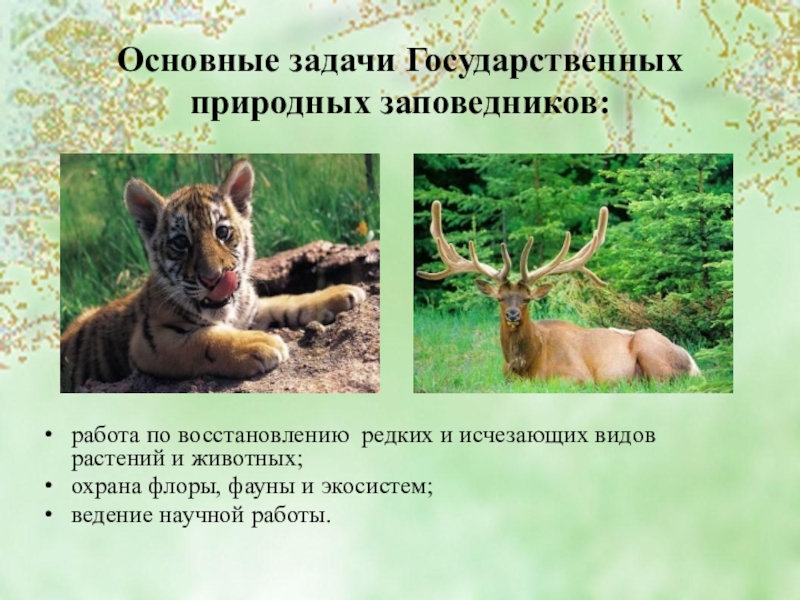 Основные задачи Государственных природных заповедников:

• работа по восстановлению редких и исчезающих видов растений и животных;
• охрана флоры, фауны и экосистем;
• ведение научной работы.